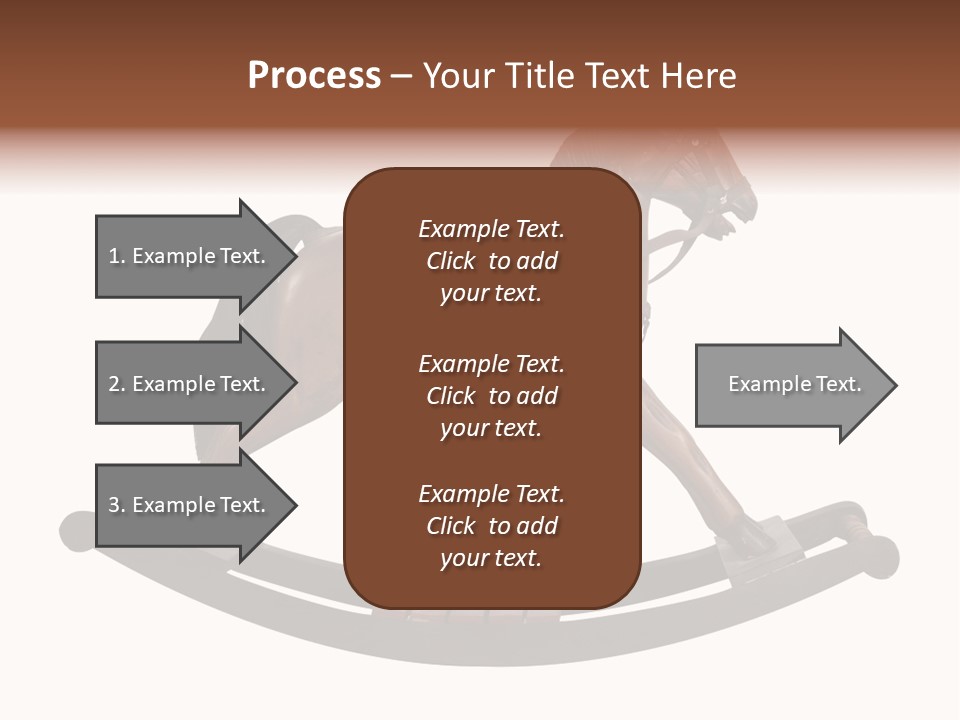 Process – Your Title Text Here

1. Example Text.

2. Example Text.

3. Example Text.

Example Text. Click to add your text.

Example Text. Click to add your text.

Example Text. Click to add your text.

Example Text.